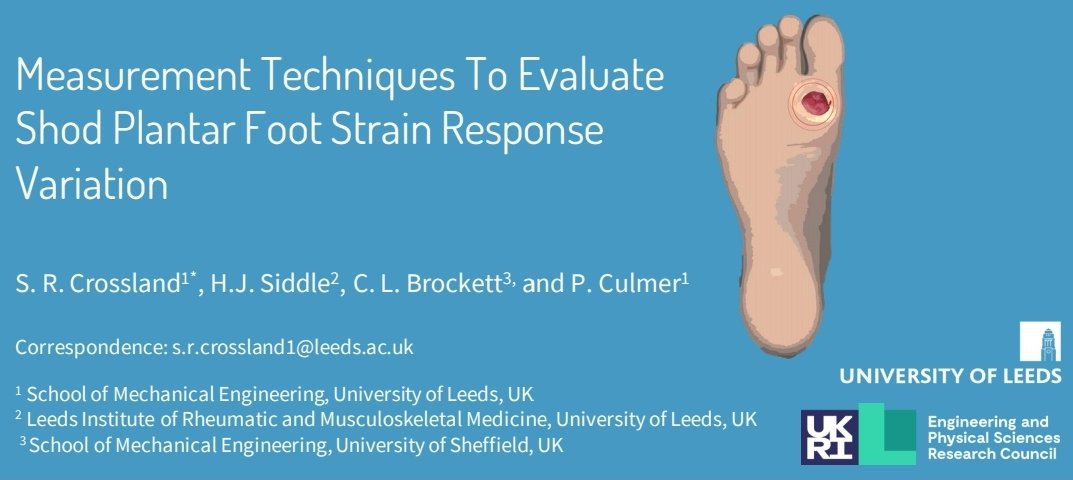 Measurement Techniques To Evaluate Shod Plantar Foot Strain Response Variation

S. R. Crossland$^{1*}$, H.J. Siddle$^{2}$, C. L. Brockett$^{3,}$ and P. Culmer$^{1}$

Correspondence: s.r.crossland1@leeds.ac.uk

$^{1}$ School of Mechanical Engineering, University of Leeds, UK
$^{2}$ Leeds Institute of Rheumatic and Musculoskeletal Medicine, University of Leeds, UK
$^{3}$ School of Mechanical Engineering, University of Sheffield, UK

UNIVERSITY OF LEEDS

UK RI

Engineering and Physical Sciences Research Council